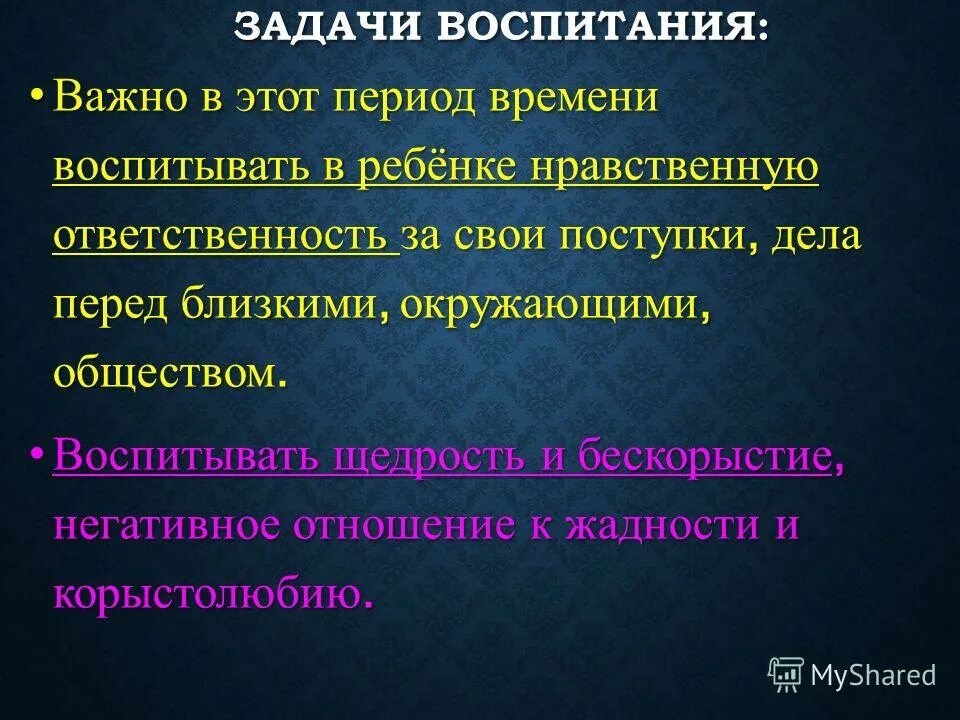 ЗАДАЧИ ВОСПИТАНИЯ:

• Важно в этот период времени воспитывать в ребёнке нравственную ответственность за свои поступки, дела перед близкими, окружающими, обществом.

• Воспитывать щедрость и бескорыстие, негативное отношение к жадности и корыстолюбию.

MyShared